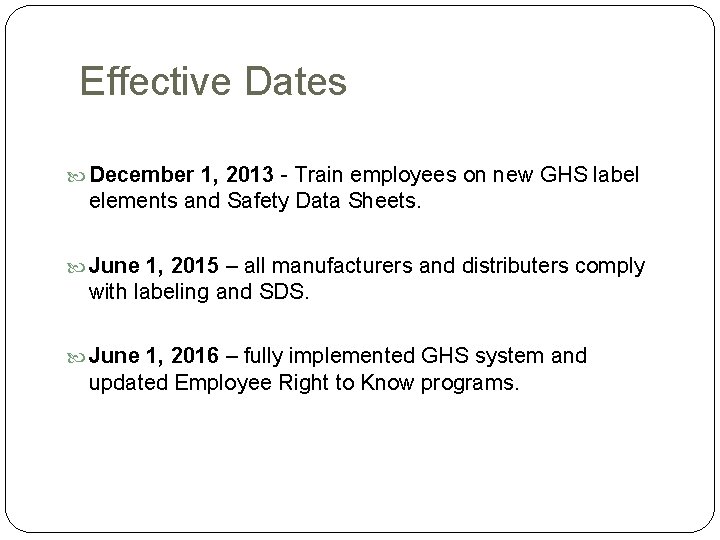 Effective Dates

December 1, 2013 - Train employees on new GHS label elements and Safety Data Sheets.

June 1, 2015 – all manufacturers and distributers comply with labeling and SDS.

June 1, 2016 – fully implemented GHS system and updated Employee Right to Know programs.